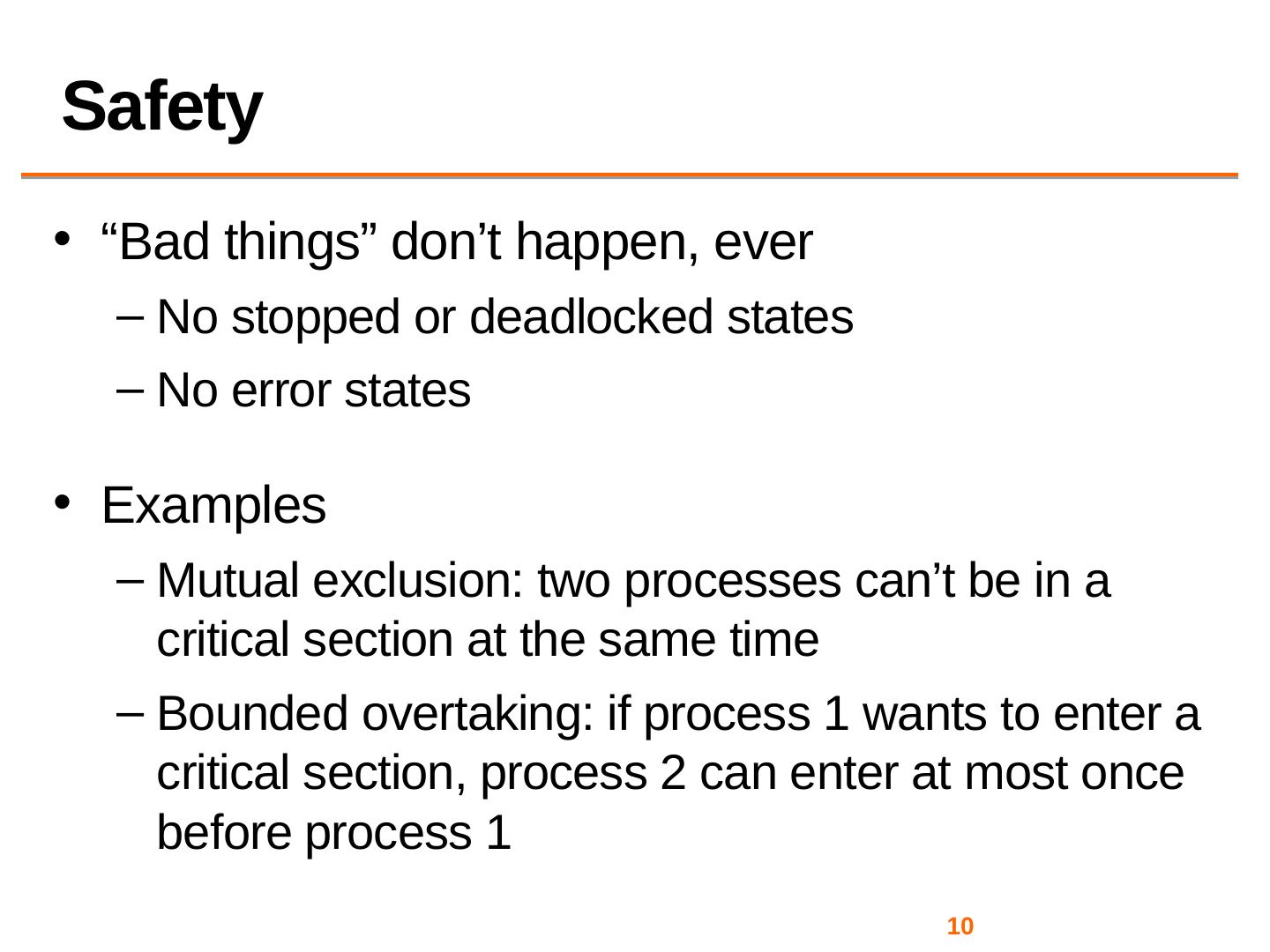 Safety

• “Bad things” don’t happen, ever
– No stopped or deadlocked states
– No error states

• Examples
– Mutual exclusion: two processes can’t be in a critical section at the same time
– Bounded overtaking: if process 1 wants to enter a critical section, process 2 can enter at most once before process 1

10